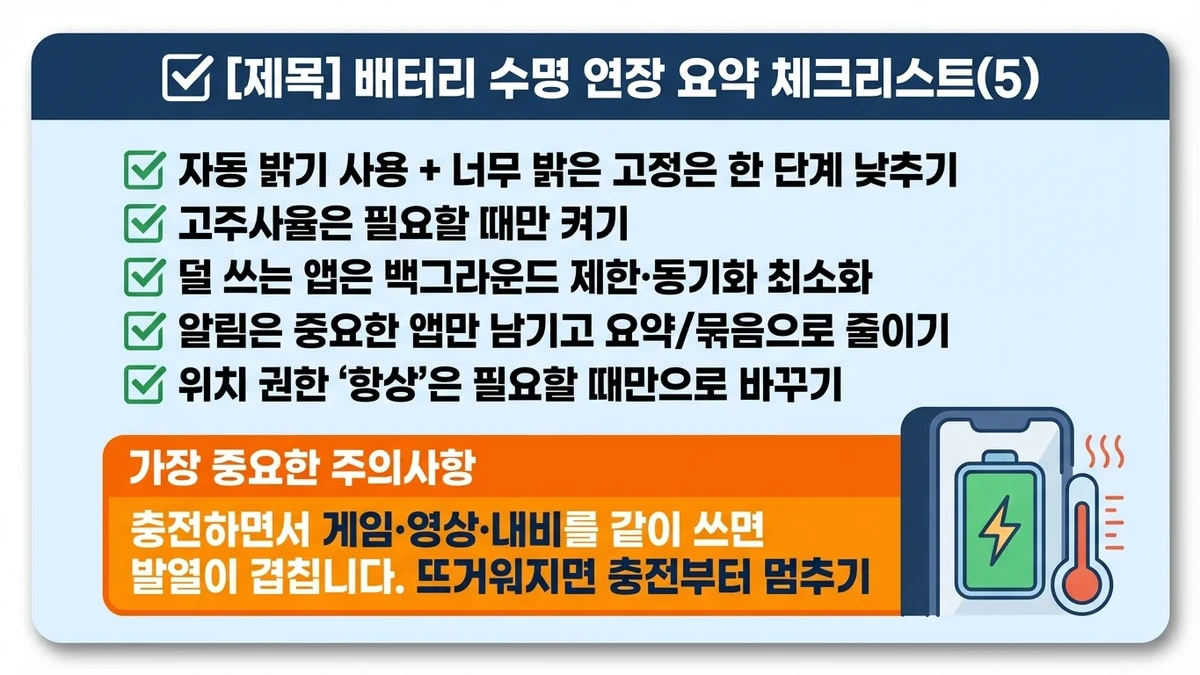 [제목] 배터리 수명 연장 요약 체크리스트(5)

자동 밝기 사용 + 너무 밝은 고정은 한 단계 낮추기
고주사율은 필요할 때만 켜기
덜 쓰는 앱은 백그라운드 제한·동기화 최소화
알림은 중요한 앱만 남기고 요약/묶음으로 줄이기
위치 권한 '항상'은 필요할 때만으로 바꾸기

가장 중요한 주의사항

충전하면서 게임·영상·내비를 같이 쓰면 발열이 겹칩니다. 뜨거워지면 충전부터 멈추기